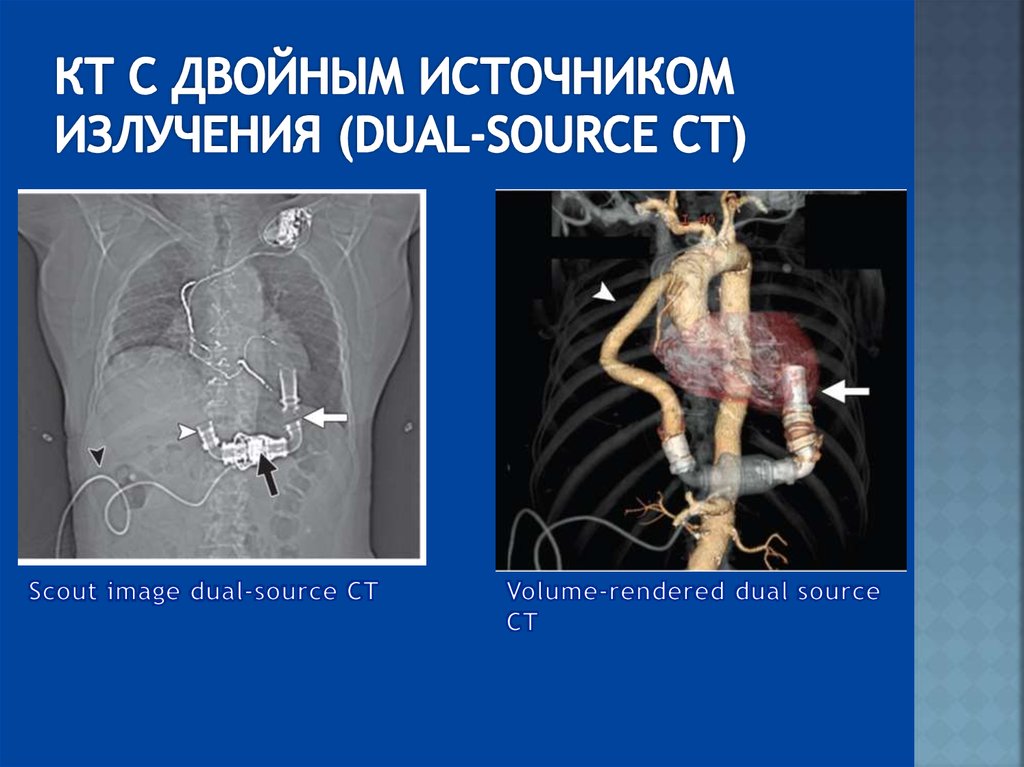 КТ С ДВОЙНЫМ ИСТОЧНИКОМ ИЗЛУЧЕНИЯ (DUAL-SOURCE CT)

Scout image dual-source CT

Volume-rendered dual source CT